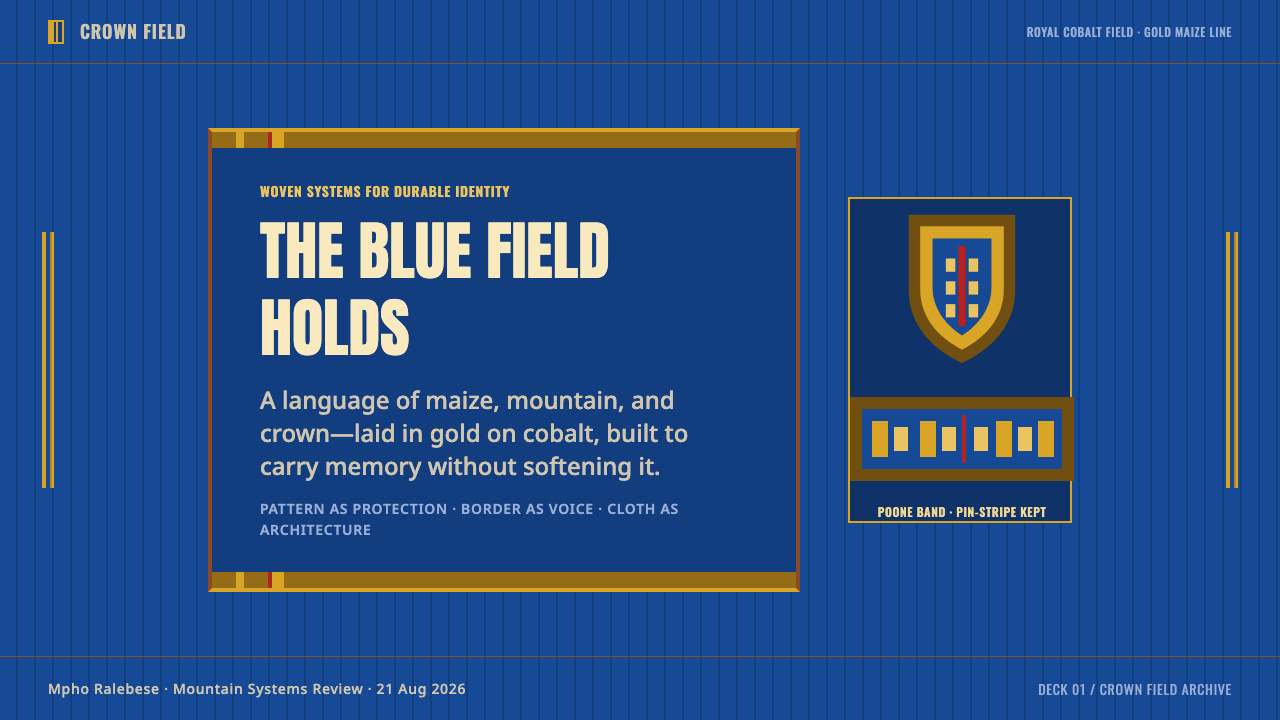 CROWN FIELD

ROYAL COBALT FIELD · GOLD MAIZE LINE

WOVEN SYSTEMS FOR DURABLE IDENTITY

THE BLUE FIELD HOLDS

A language of maize, mountain, and crown—laid in gold on cobalt, built to carry memory without softening it.

PATTERN AS PROTECTION · BORDER AS VOICE · CLOTH AS ARCHITECTURE

POONE BAND · PIN-STRIPE KEPT

Mpho Ralebese · Mountain Systems Review · 21 Aug 2026

DECK 01 / CROWN FIELD ARCHIVE